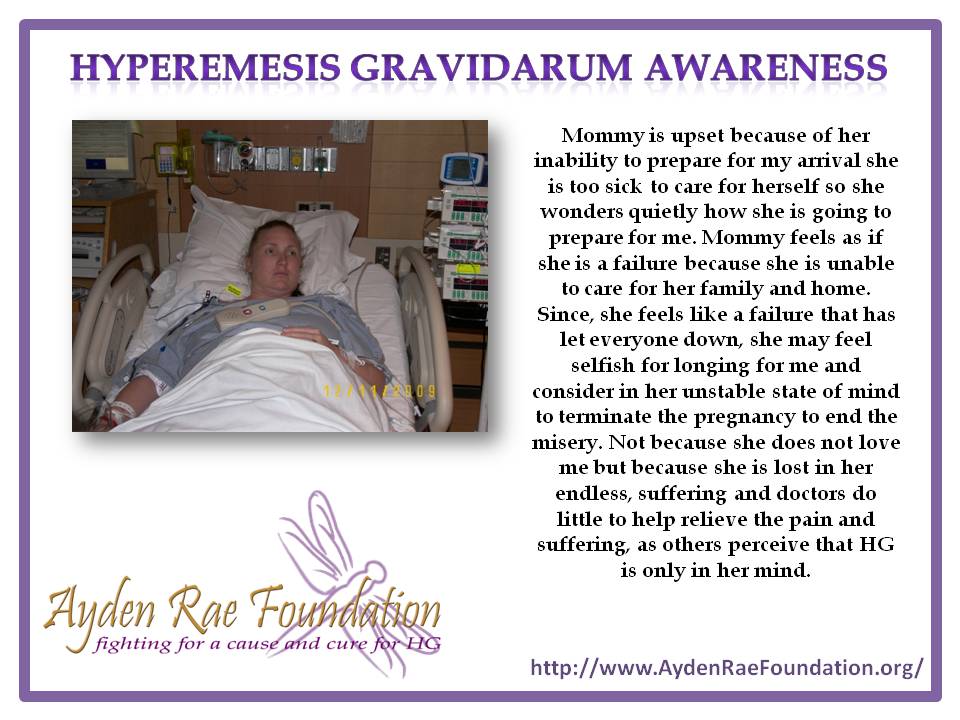 HYPEREMESIS GRAVIDARUM AWARENESS

12/11/2009

Mommy is upset because of her inability to prepare for my arrival she is too sick to care for herself so she wonders quietly how she is going to prepare for me. Mommy feels as if she is a failure because she is unable to care for her family and home. Since, she feels like a failure that has let everyone down, she may feel selfish for longing for me and consider in her unstable state of mind to terminate the pregnancy to end the misery. Not because she does not love me but because she is lost in her endless, suffering and doctors do little to help relieve the pain and suffering, as others perceive that HG is only in her mind.

Ayden Rae Foundation
fighting for a cause and cure for HG

http://www.AydenRaeFoundation.org/